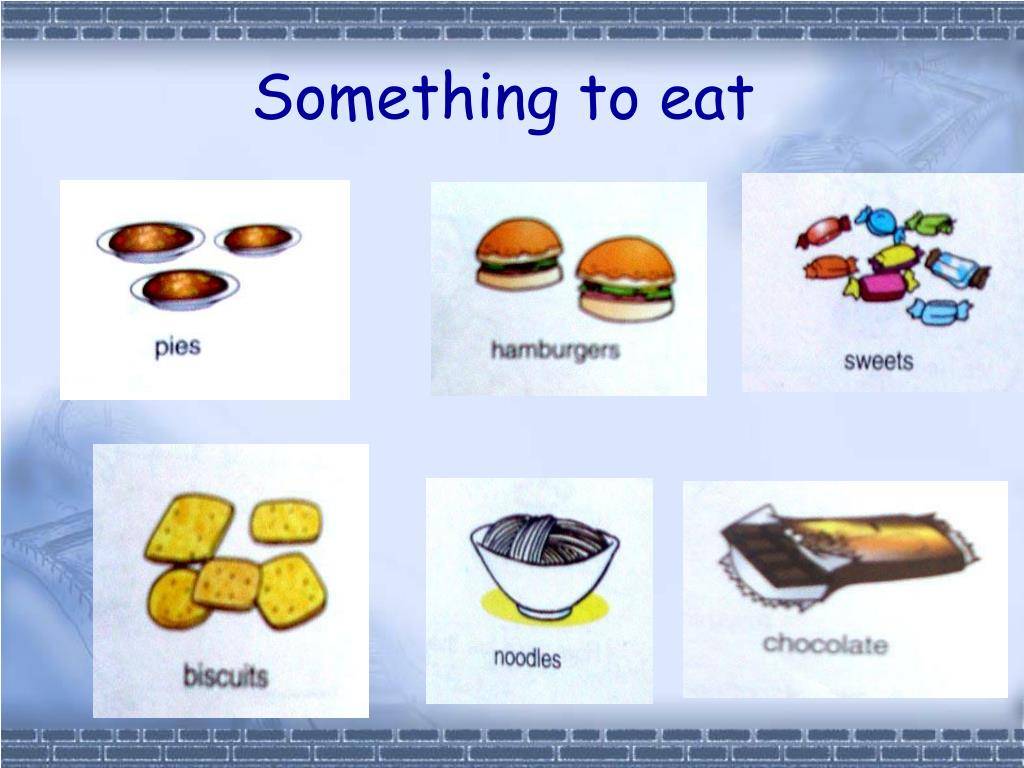 Something to eat

pies

hamburgers

sweets

biscuits

noodles

chocolate